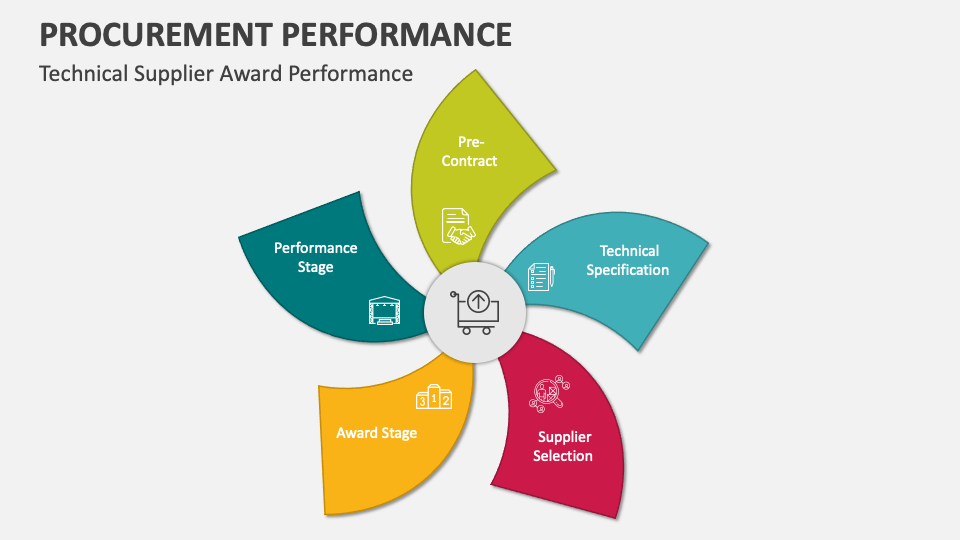 PROCUREMENT PERFORMANCE

Technical Supplier Award Performance

Pre-Contract

Technical Specification

Supplier Selection

Award Stage

3 1 2

Performance Stage